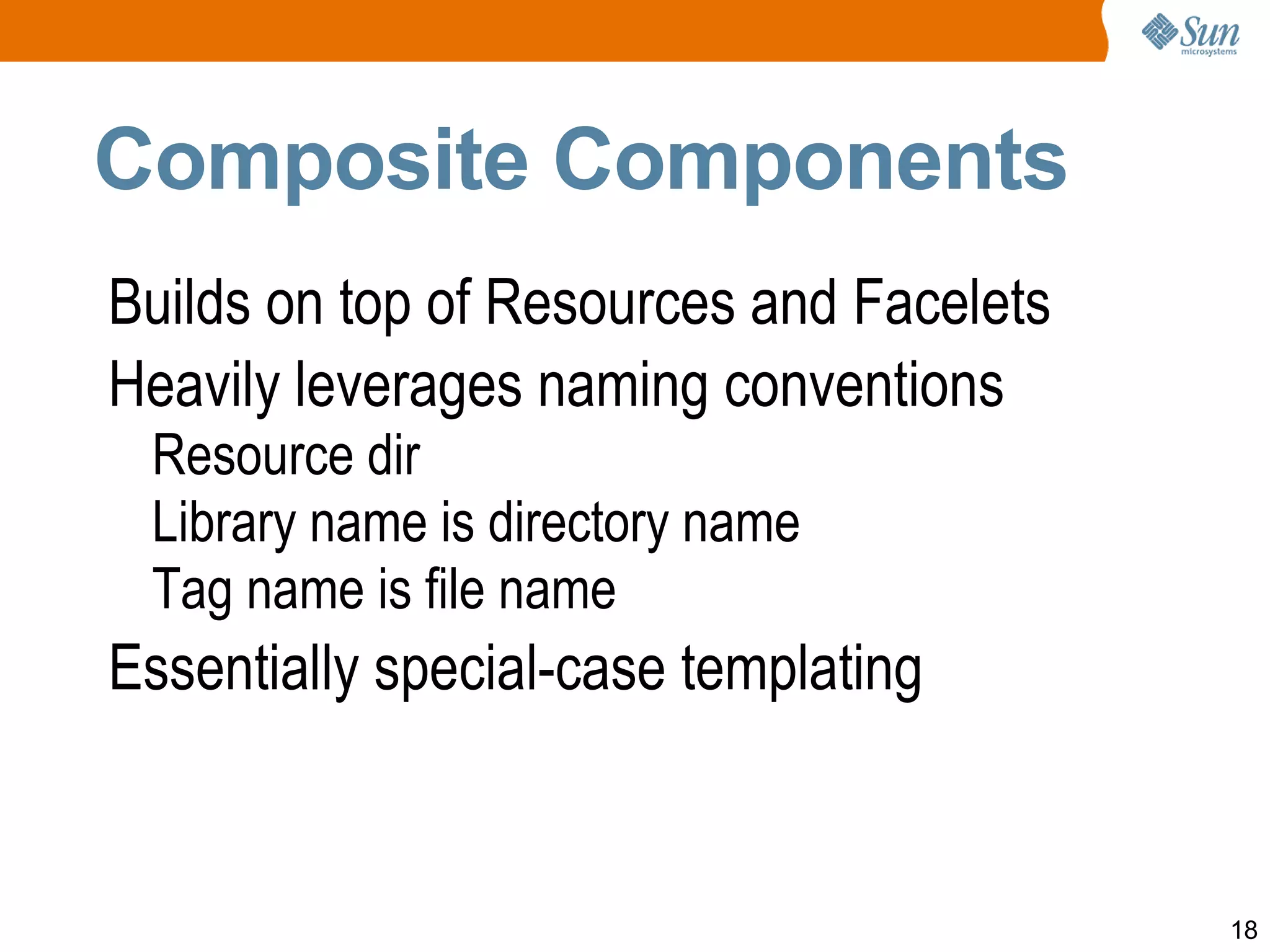 Sun microsystems

Composite Components

Builds on top of Resources and Facelets

Heavily leverages naming conventions

Resource dir

Library name is directory name

Tag name is file name

Essentially special-case templating

18